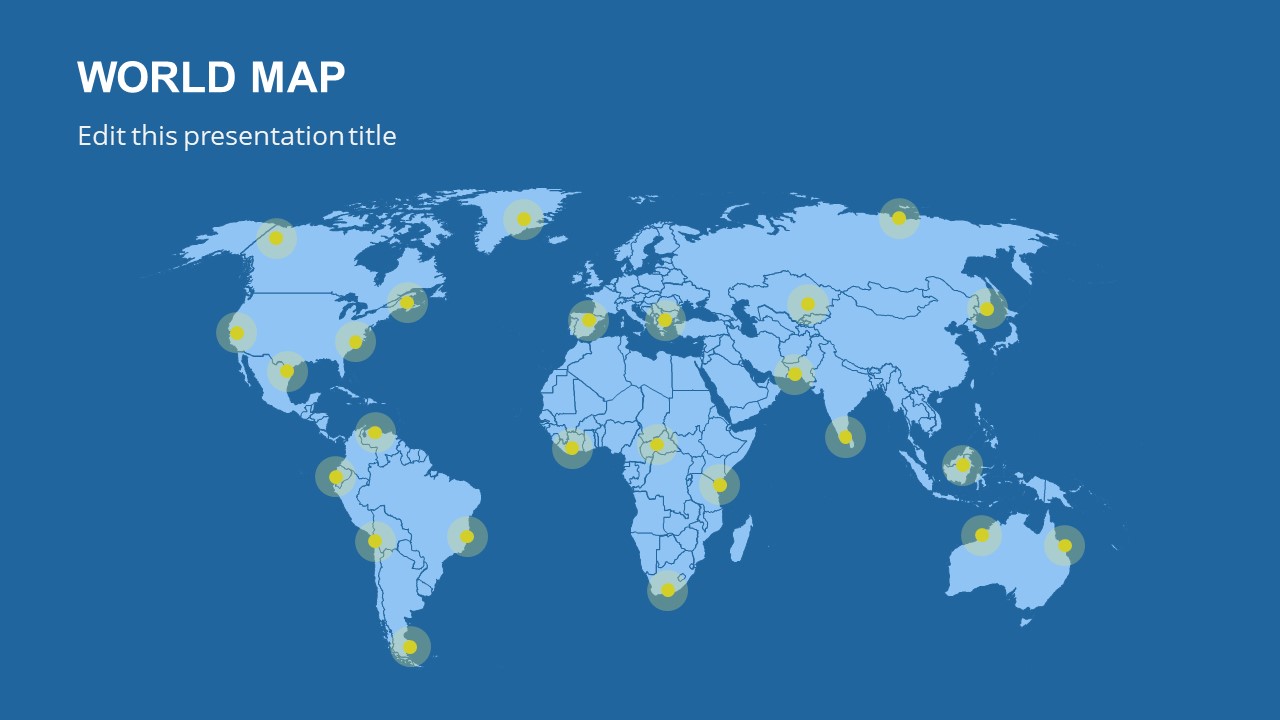 WORLD MAP

Edit this presentation title